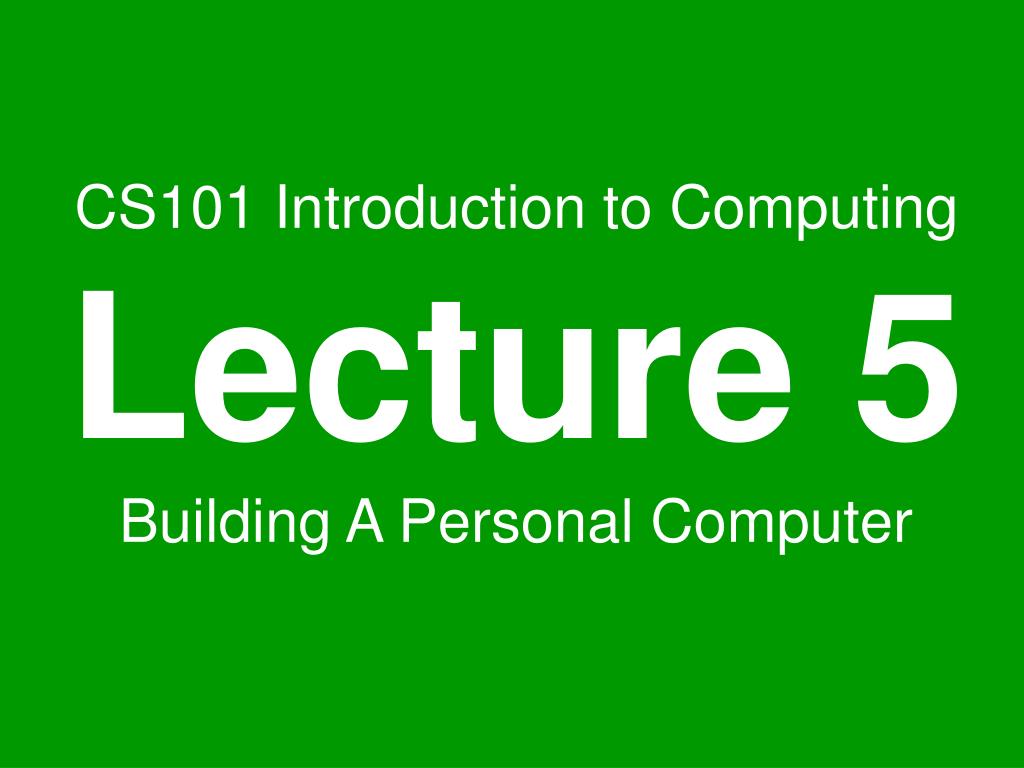 CS101 Introduction to Computing

Lecture 5

Building A Personal Computer